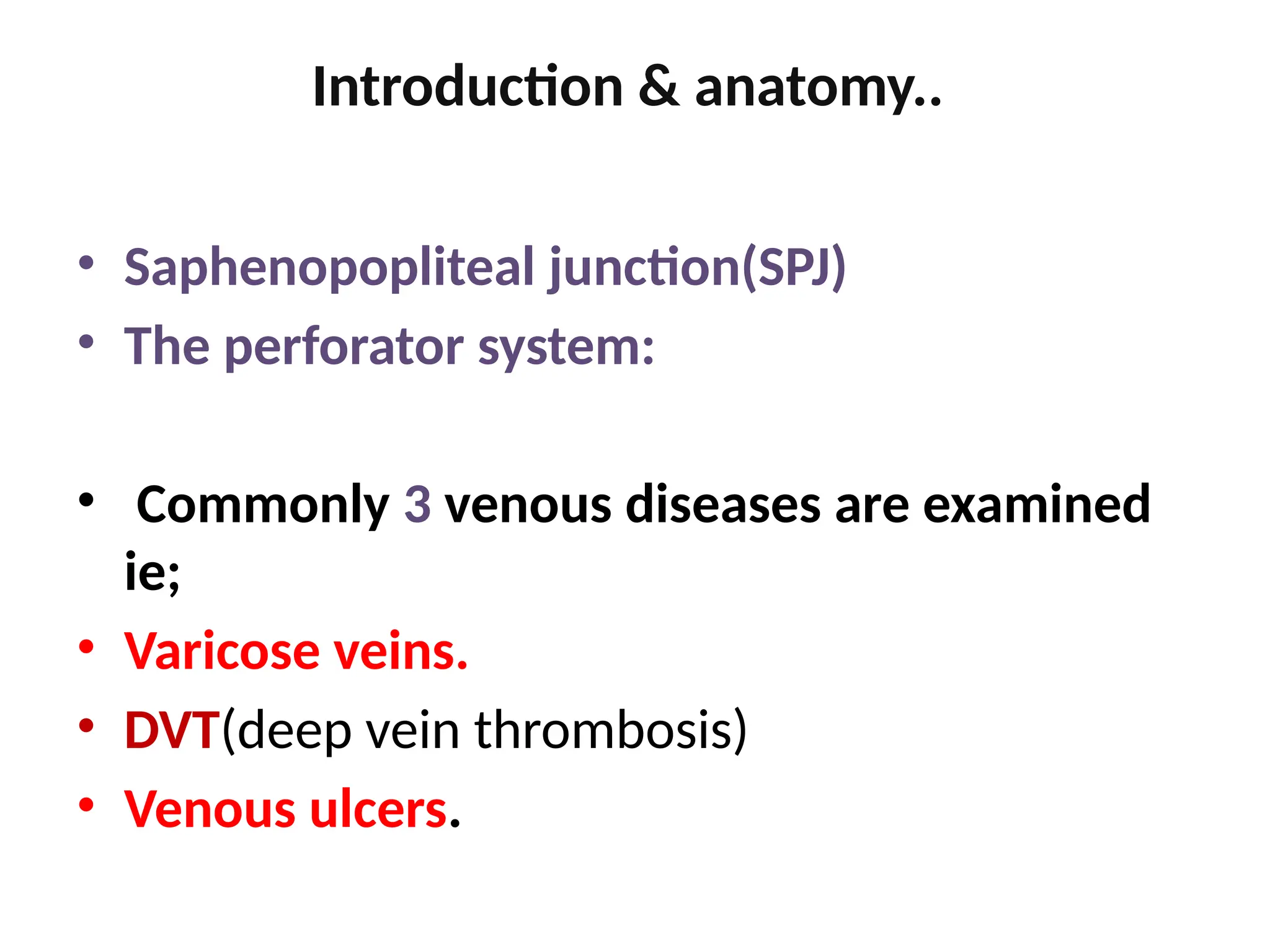 Introduction & anatomy..

• Saphenopopliteal junction(SPJ)
• The perforator system:

• Commonly 3 venous diseases are examined ie;
• Varicose veins.
• DVT(deep vein thrombosis)
• Venous ulcers.